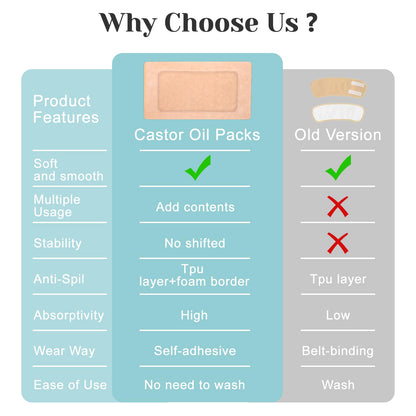 Why Choose Us ?

| Product Features | Castor Oil Packs | Old Version |
|---|---|---|
| Soft and smooth | ✓ | ✓ |
| Multiple Usage | Add contents | ✗ |
| Stability | No shifted | ✗ |
| Anti-Spil | Tpu layer+foam border | Tpu layer |
| Absorptivity | High | Low |
| Wear Way | Self-adhesive | Belt-binding |
| Ease of Use | No need to wash | Wash |